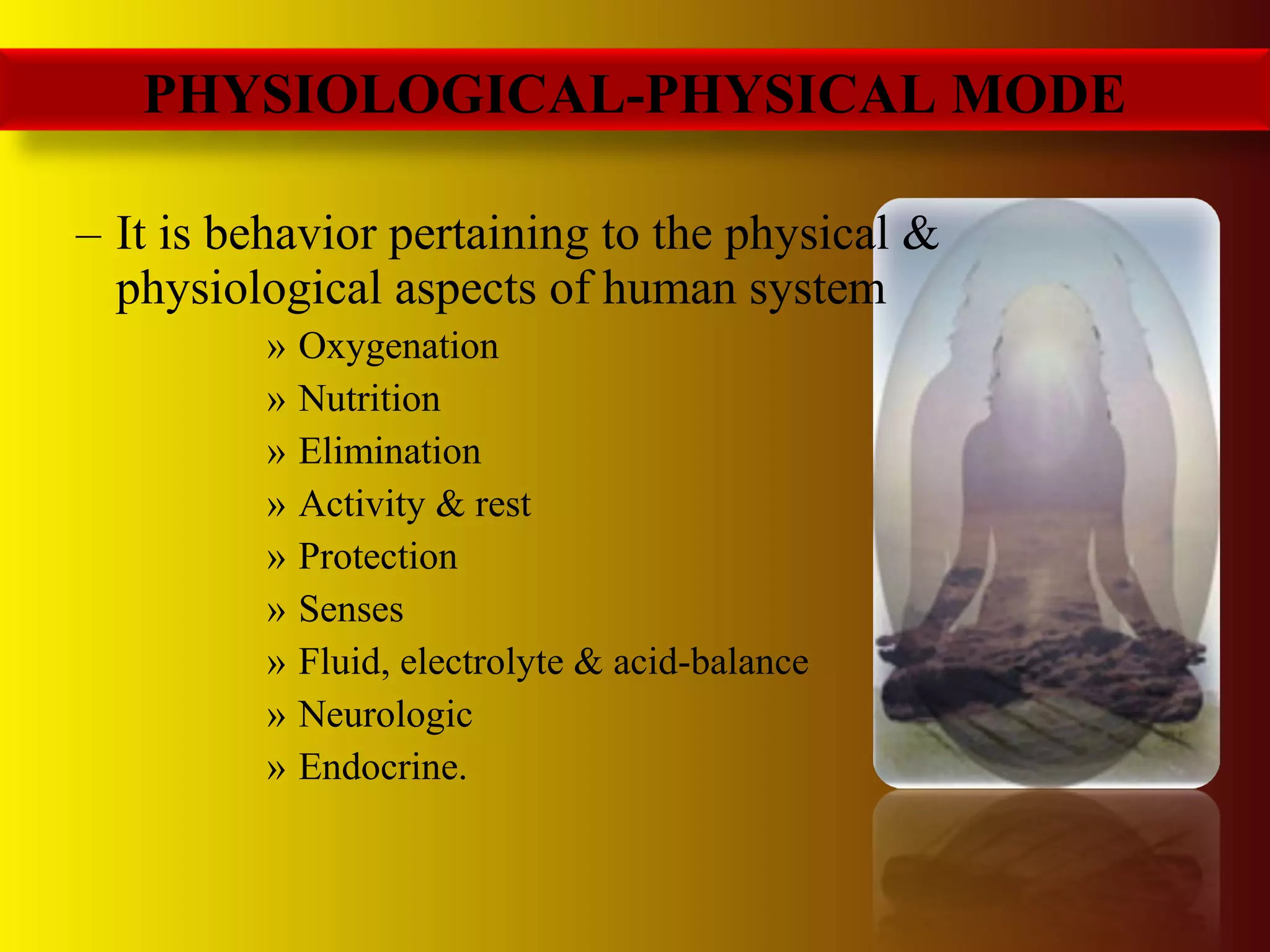 PHYSIOLOGICAL-PHYSICAL MODE

– It is behavior pertaining to the physical & physiological aspects of human system

» Oxygenation
» Nutrition
» Elimination
» Activity & rest
» Protection
» Senses
» Fluid, electrolyte & acid-balance
» Neurologic
» Endocrine.